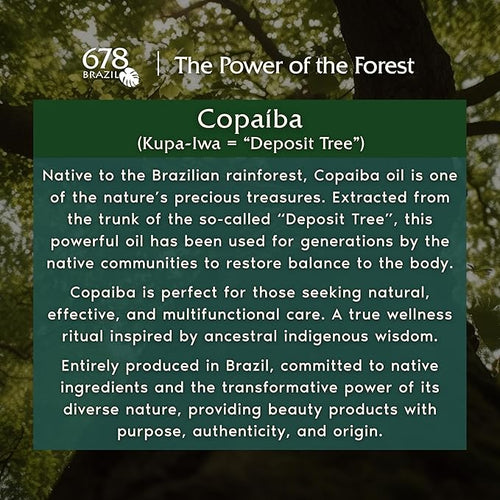 678 BRAZIL | The Power of the Forest

Copaíba
(Kupa-Iwa = “Deposit Tree”)

Native to the Brazilian rainforest, Copaiba oil is one of the nature’s precious treasures. Extracted from the trunk of the so-called “Deposit Tree”, this powerful oil has been used for generations by the native communities to restore balance to the body.

Copaiba is perfect for those seeking natural, effective, and multifunctional care. A true wellness ritual inspired by ancestral indigenous wisdom.

Entirely produced in Brazil, committed to native ingredients and the transformative power of its diverse nature, providing beauty products with purpose, authenticity, and origin.